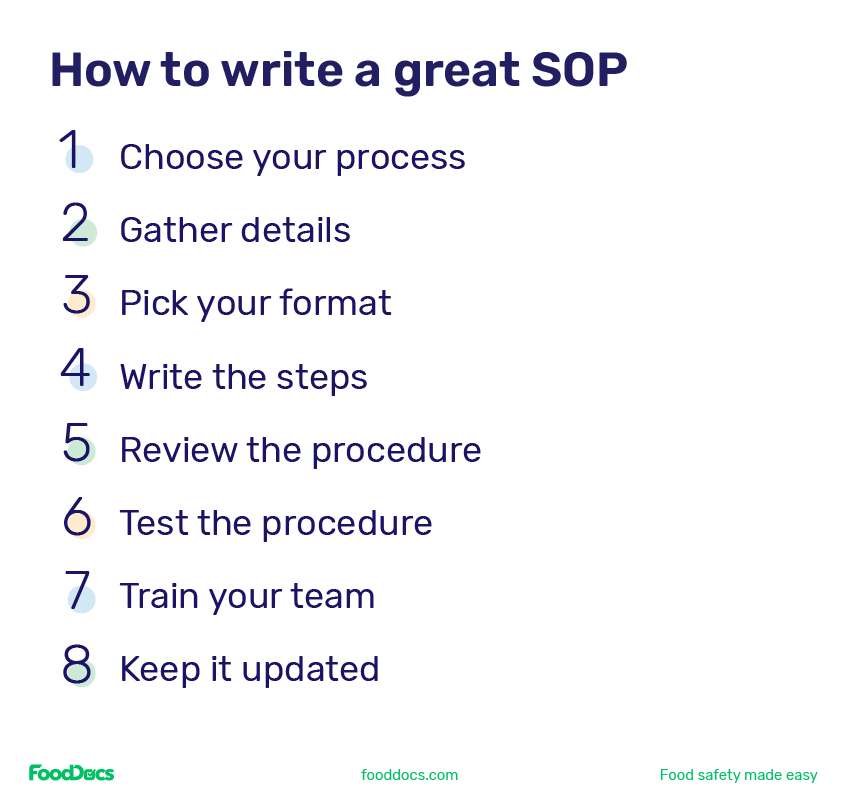 How to write a great SOP

1 Choose your process

2 Gather details

3 Pick your format

4 Write the steps

5 Review the procedure

6 Test the procedure

7 Train your team

8 Keep it updated

FoodDocs fooddocs.com Food safety made easy